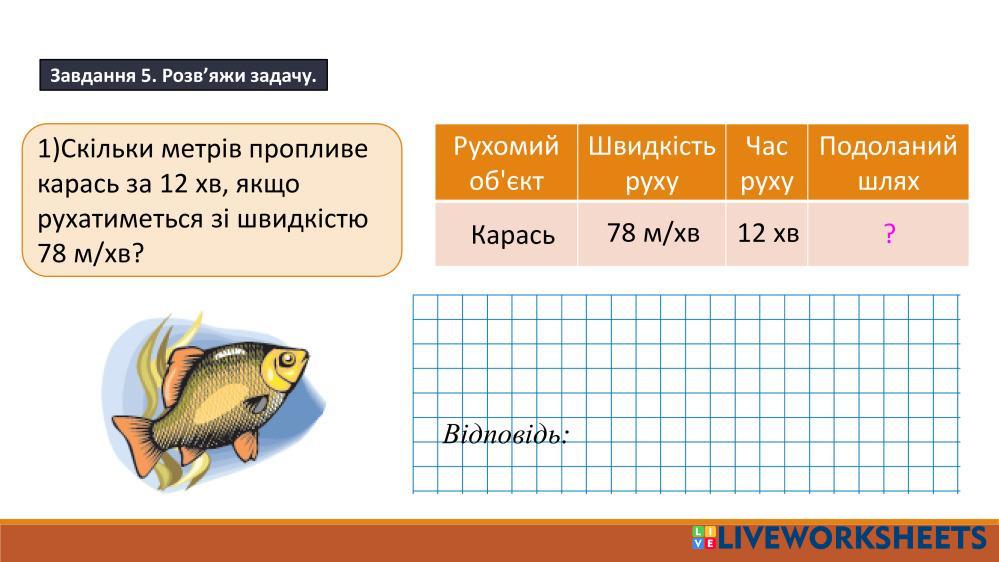 Завдання 5. Розв'яжи задачу.

1)Скільки метрів пропливе карась за 12 хв, якщо рухатиметься зі швидкістю 78 м/хв?

| Рухомий об'єкт | Швидкість руху | Час руху | Подоланий шлях |
|---|---|---|---|
| Карась | 78 м/хв | 12 хв | ? |

Відповідь:

LIVEWORKSHEETS